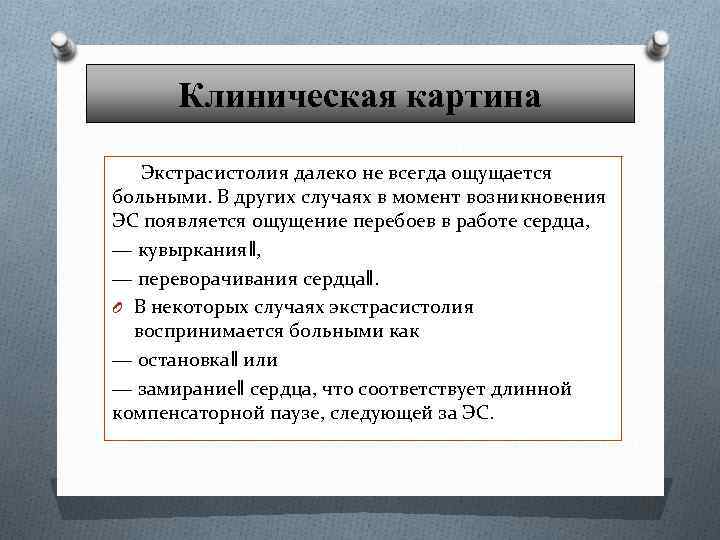 Клиническая картина

Экстрасистолия далеко не всегда ощущается больными. В других случаях в момент возникновения ЭС появляется ощущение перебоев в работе сердца,

— кувыркания‖,

— переворачивания сердца‖.

В некоторых случаях экстрасистолия воспринимается больными как

— остановка‖ или

— замирание‖ сердца, что соответствует длинной компенсаторной паузе, следующей за ЭС.